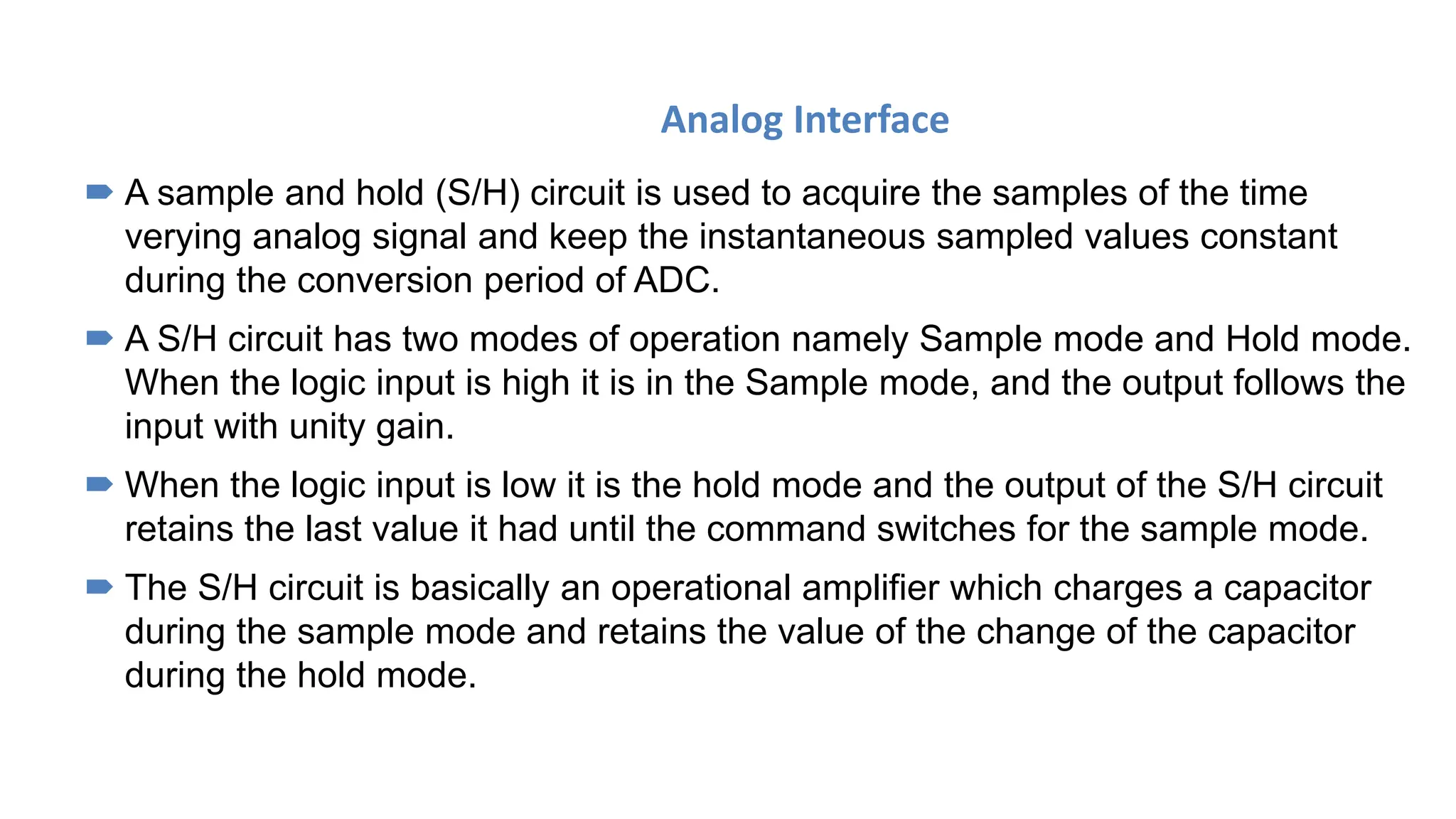 Analog Interface

A sample and hold (S/H) circuit is used to acquire the samples of the time verying analog signal and keep the instantaneous sampled values constant during the conversion period of ADC.

A S/H circuit has two modes of operation namely Sample mode and Hold mode. When the logic input is high it is in the Sample mode, and the output follows the input with unity gain.

When the logic input is low it is the hold mode and the output of the S/H circuit retains the last value it had until the command switches for the sample mode.

The S/H circuit is basically an operational amplifier which charges a capacitor during the sample mode and retains the value of the change of the capacitor during the hold mode.